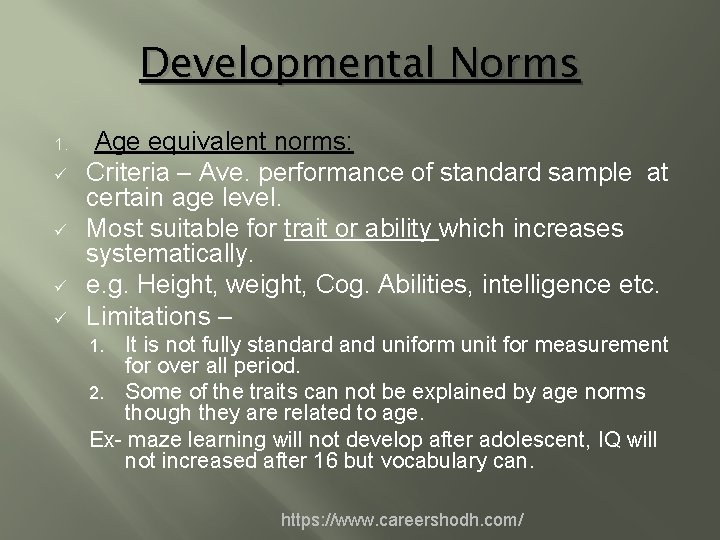 Developmental Norms

1. Age equivalent norms:

✓ Criteria – Ave. performance of standard sample at certain age level.

✓ Most suitable for trait or ability which increases systematically.

✓ e.g. Height, weight, Cog. Abilities, intelligence etc.

✓ Limitations –

1. It is not fully standard and uniform unit for measurement for over all period.

2. Some of the traits can not be explained by age norms though they are related to age.

Ex- maze learning will not develop after adolescent, IQ will not increased after 16 but vocabulary can.

https://www.careershodh.com/